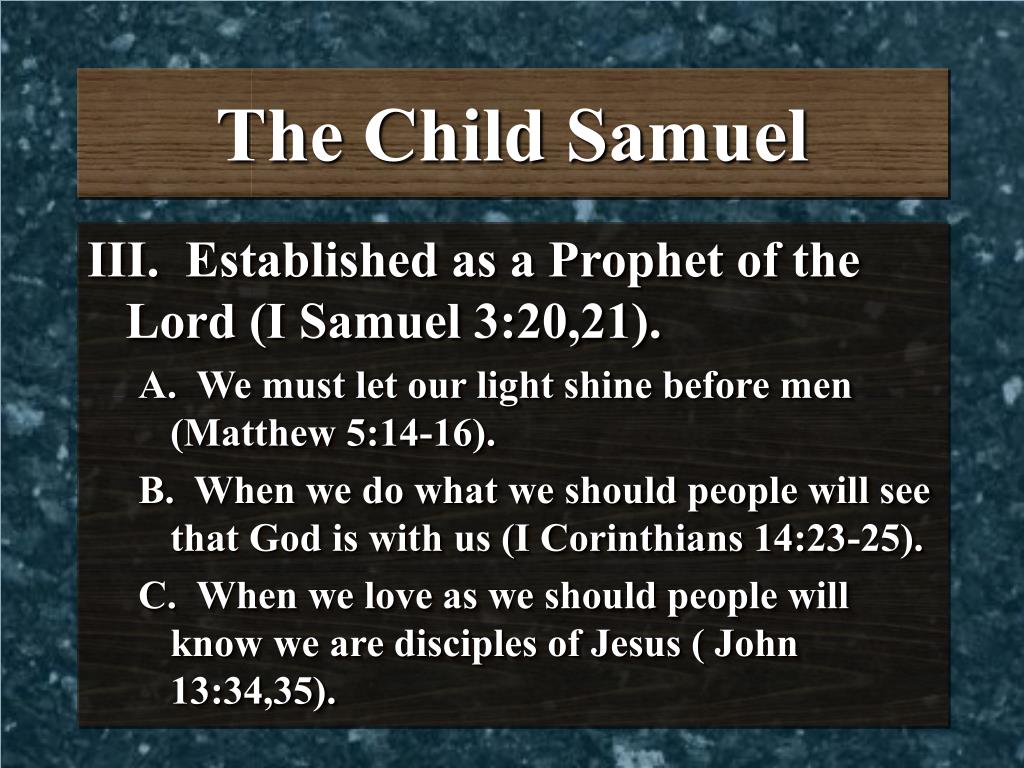 The Child Samuel

III. Established as a Prophet of the Lord (I Samuel 3:20,21).

A. We must let our light shine before men (Matthew 5:14-16).

B. When we do what we should people will see that God is with us (I Corinthians 14:23-25).

C. When we love as we should people will know we are disciples of Jesus ( John 13:34,35).